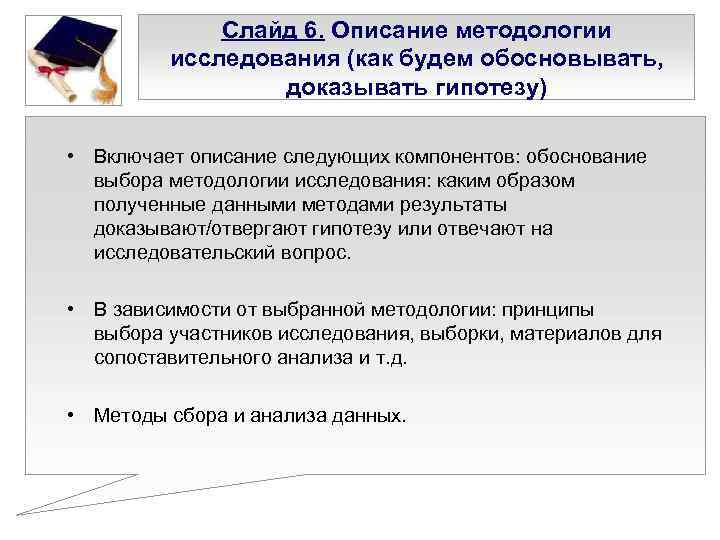 Слайд 6. Описание методологии исследования (как будем обосновывать, доказывать гипотезу)

• Включает описание следующих компонентов: обоснование выбора методологии исследования: каким образом полученные данными методами результаты доказывают/отвергают гипотезу или отвечают на исследовательский вопрос.

• В зависимости от выбранной методологии: принципы выбора участников исследования, выборки, материалов для сопоставительного анализа и т.д.

• Методы сбора и анализа данных.